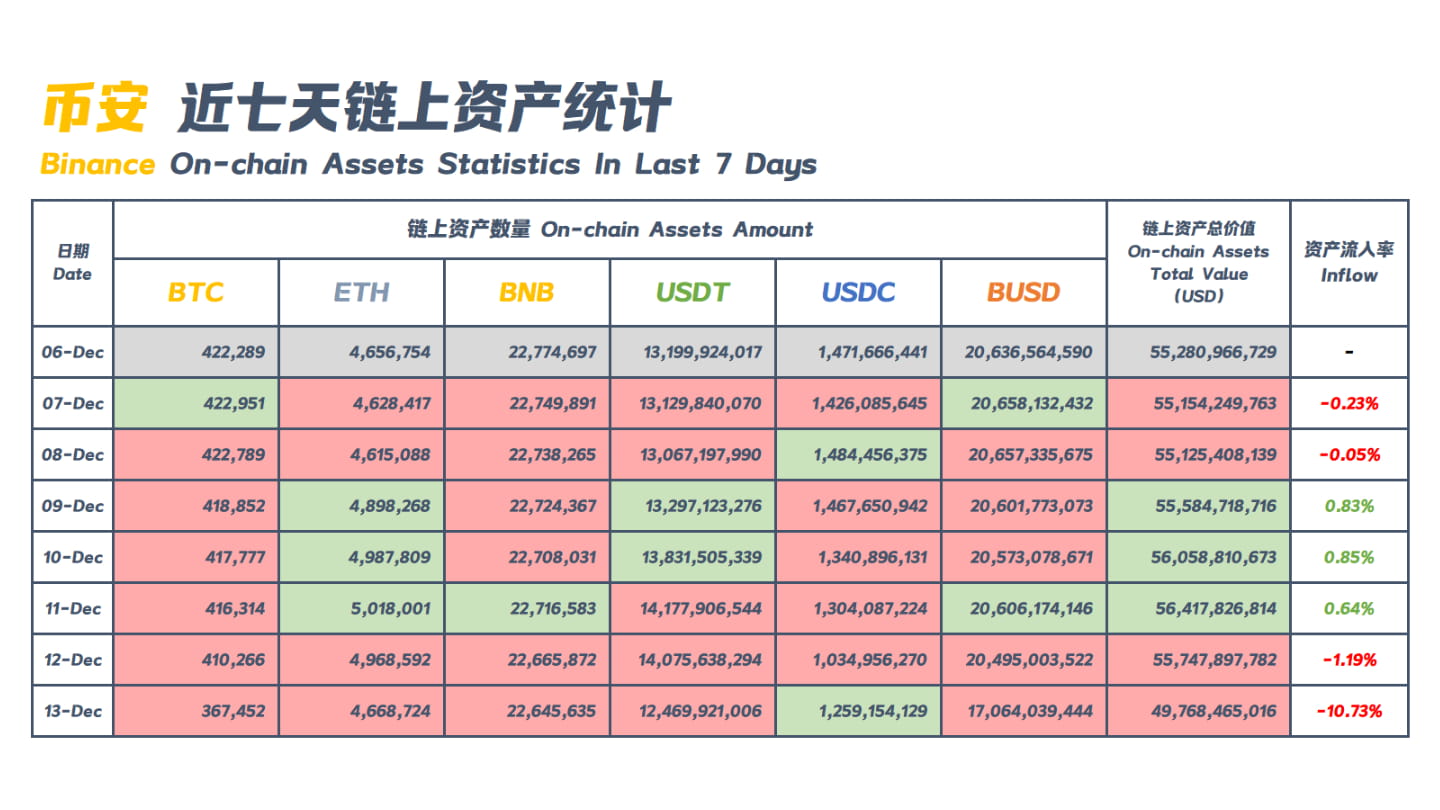 币安 近七天链上资产统计
Binance On-chain Assets Statistics In Last 7 Days

| 日期 Date | 链上资产数量 On-chain Assets Amount | | | | | | 链上资产总价值 On-chain Assets Total Value (USD) | 资产流入率 Inflow |
|---|---|---|---|---|---|---|---|---|
| | BTC | ETH | BNB | USDT | USDC | BUSD | | |
| 06-Dec | 422,289 | 4,656,754 | 22,774,697 | 13,199,924,017 | 1,471,666,441 | 20,636,564,590 | 55,280,966,729 | - |
| 07-Dec | 422,951 | 4,628,417 | 22,749,891 | 13,129,840,070 | 1,426,085,645 | 20,658,132,432 | 55,154,249,763 | -0.23% |
| 08-Dec | 422,789 | 4,615,088 | 22,738,265 | 13,067,197,990 | 1,484,456,375 | 20,657,335,675 | 55,125,408,139 | -0.05% |
| 09-Dec | 418,852 | 4,898,268 | 22,724,367 | 13,297,123,276 | 1,467,650,942 | 20,601,773,073 | 55,584,718,716 | 0.83% |
| 10-Dec | 417,777 | 4,987,809 | 22,708,031 | 13,831,505,339 | 1,340,896,131 | 20,573,078,671 | 56,058,810,673 | 0.85% |
| 11-Dec | 416,314 | 5,018,001 | 22,716,583 | 14,177,906,544 | 1,304,087,224 | 20,606,174,146 | 56,417,826,814 | 0.64% |
| 12-Dec | 410,266 | 4,968,592 | 22,665,872 | 14,075,638,294 | 1,034,956,270 | 20,495,003,522 | 55,747,897,782 | -1.19% |
| 13-Dec | 367,452 | 4,668,724 | 22,645,635 | 12,469,921,006 | 1,259,154,129 | 17,064,039,444 | 49,768,465,016 | -10.73% |